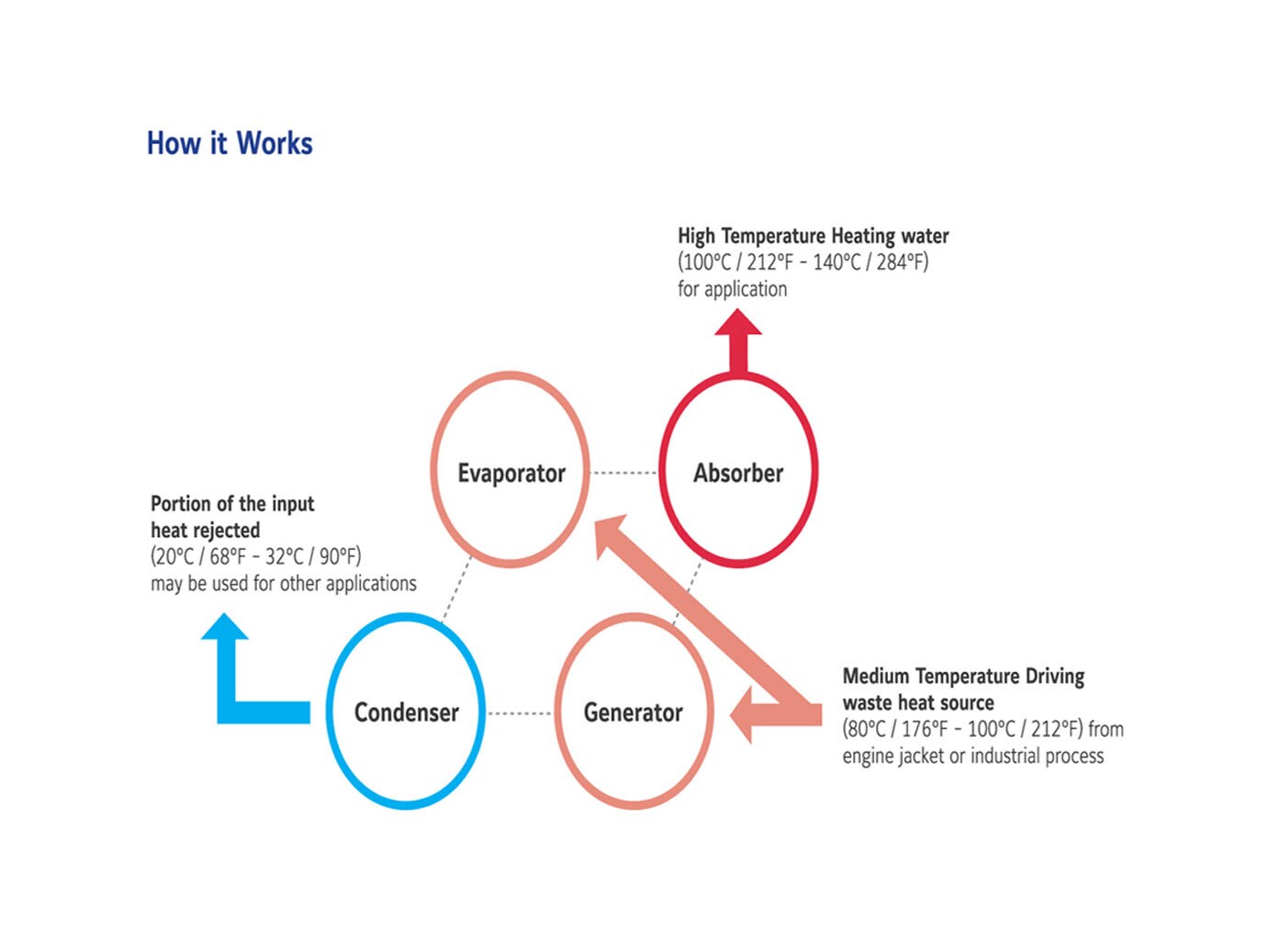 How it Works

High Temperature Heating water
(100°C / 212°F - 140°C / 284°F)
for application

Evaporator

Absorber

Portion of the input
heat rejected
(20°C / 68°F - 32°C / 90°F)
may be used for other applications

Condenser

Generator

Medium Temperature Driving
waste heat source
(80°C / 176°F - 100°C / 212°F) from
engine jacket or industrial process